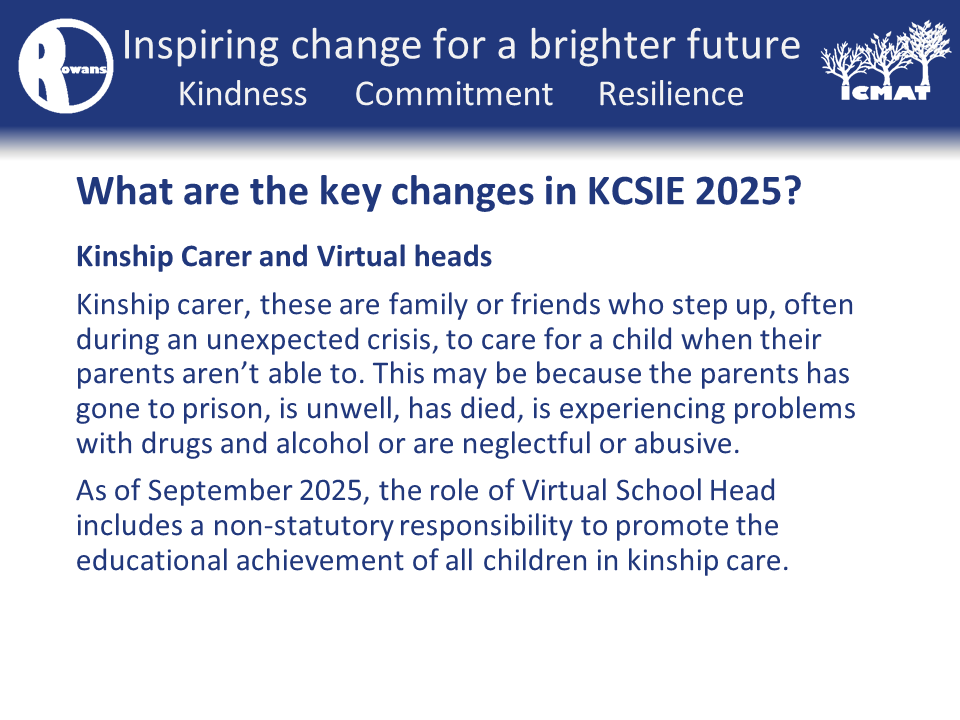 Rowans

Inspiring change for a brighter future
Kindness Commitment Resilience

ICMAT

What are the key changes in KCSIE 2025?

Kinship Carer and Virtual heads

Kinship carer, these are family or friends who step up, often during an unexpected crisis, to care for a child when their parents aren't able to. This may be because the parents has gone to prison, is unwell, has died, is experiencing problems with drugs and alcohol or are neglectful or abusive.

As of September 2025, the role of Virtual School Head includes a non-statutory responsibility to promote the educational achievement of all children in kinship care.